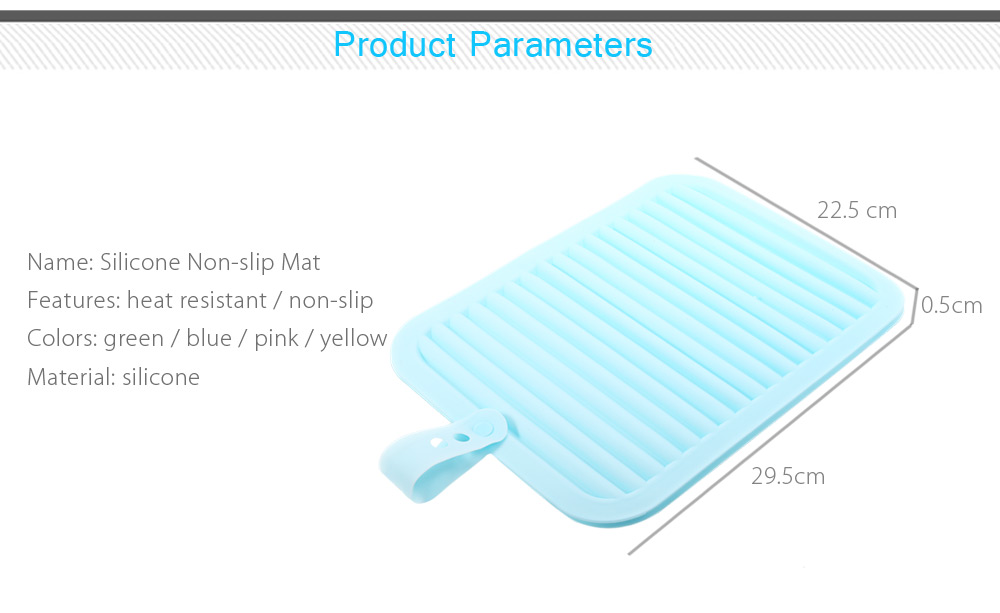 Product Parameters

Name: Silicone Non-slip Mat
Features: heat resistant / non-slip
Colors: green / blue / pink / yellow
Material: silicone

22.5 cm
0.5cm
29.5cm